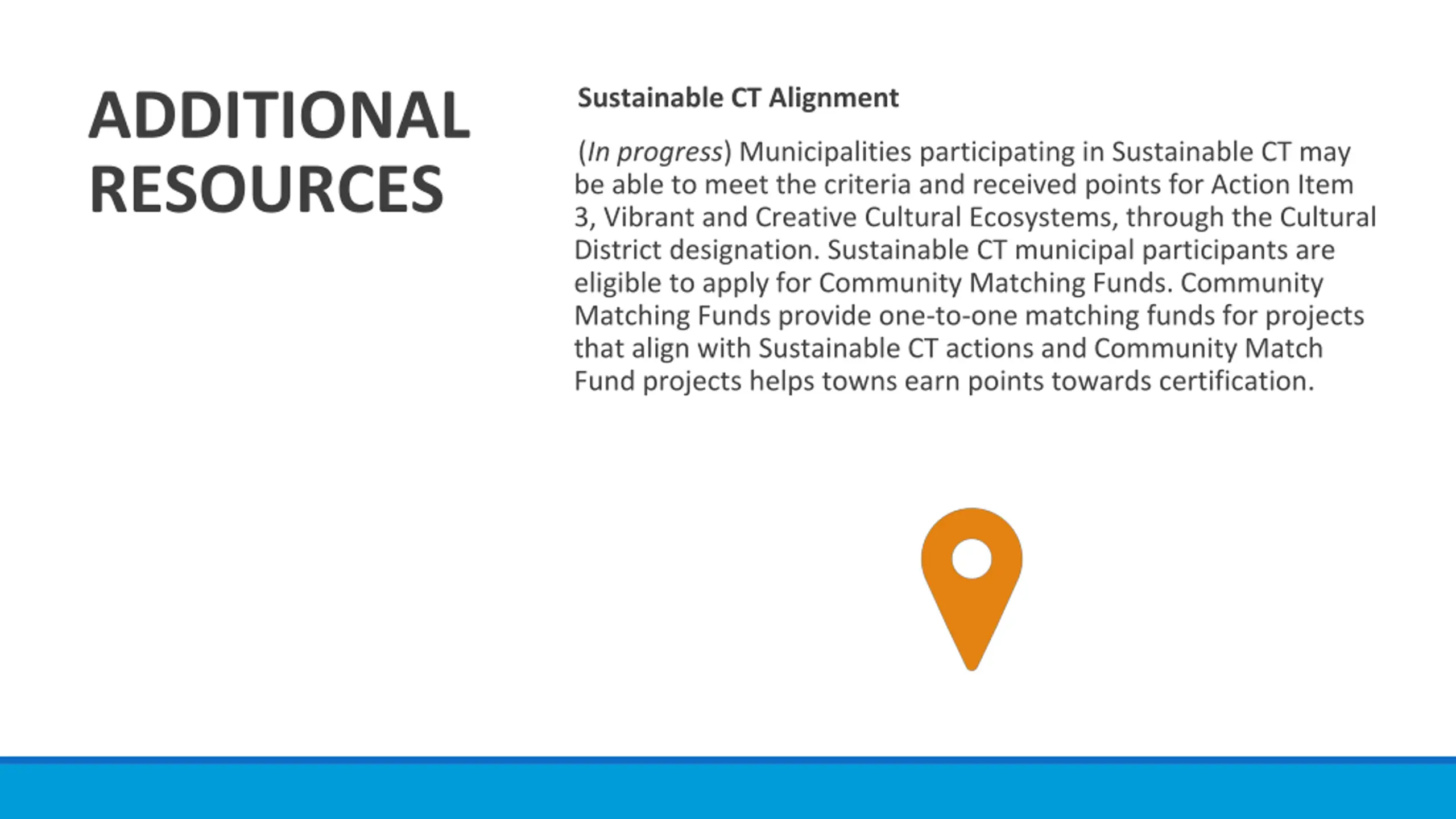 ADDITIONAL RESOURCES

Sustainable CT Alignment

(In progress) Municipalities participating in Sustainable CT may be able to meet the criteria and received points for Action Item 3, Vibrant and Creative Cultural Ecosystems, through the Cultural District designation. Sustainable CT municipal participants are eligible to apply for Community Matching Funds. Community Matching Funds provide one-to-one matching funds for projects that align with Sustainable CT actions and Community Match Fund projects helps towns earn points towards certification.